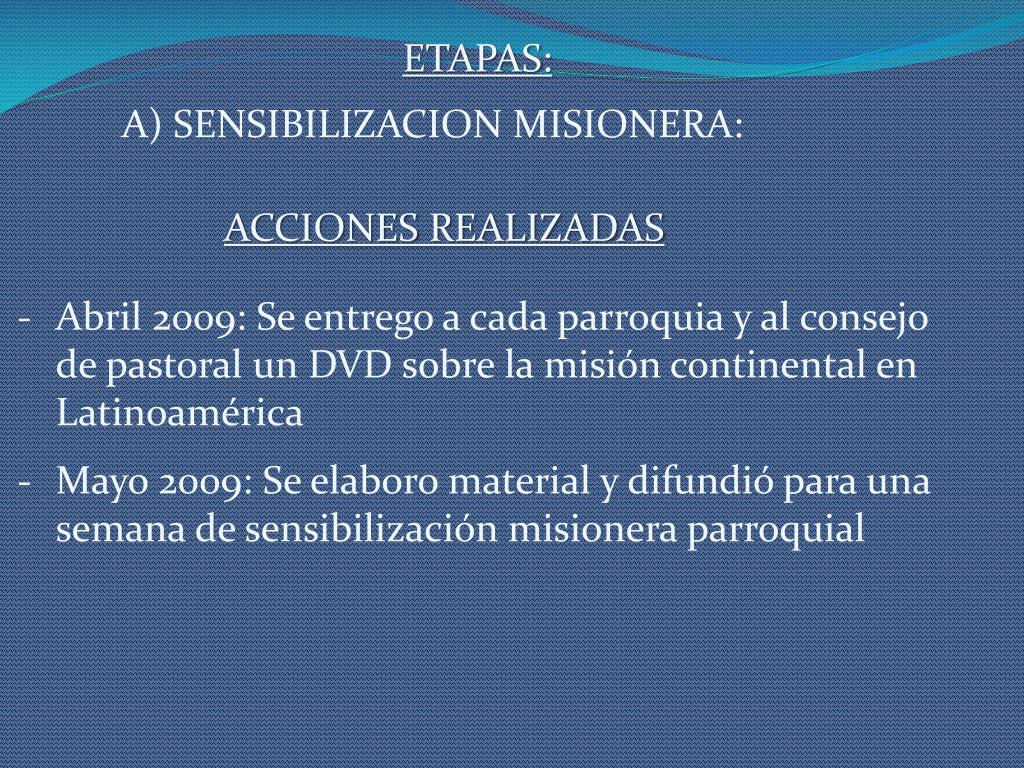 ETAPAS:

A) SENSIBILIZACION MISIONERA:

ACCIONES REALIZADAS

- Abril 2009: Se entrego a cada parroquia y al consejo de pastoral un DVD sobre la misión continental en Latinoamérica

- Mayo 2009: Se elaboro material y difundió para una semana de sensibilización misionera parroquial